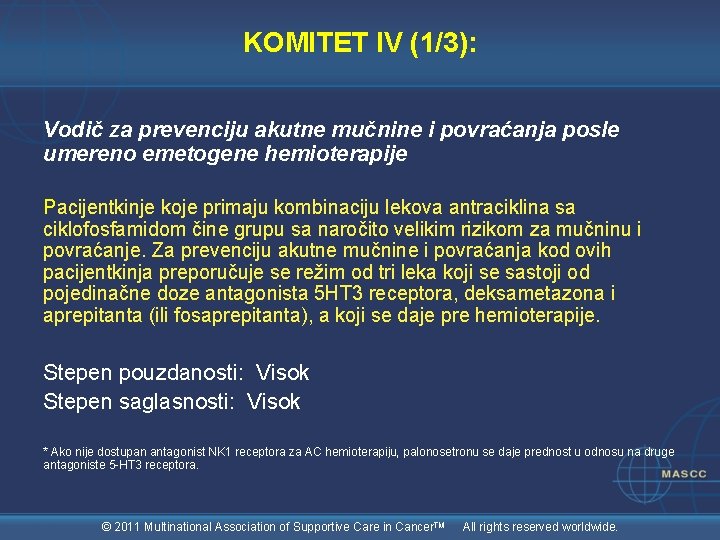 KOMITET IV (1/3):

Vodič za prevenciju akutne mučnine i povraćanja posle umereno emetogene hemioterapije

Pacijentkinje koje primaju kombinaciju lekova antraciklina sa ciklofosfamidom čine grupu sa naročito velikim rizikom za mučninu i povraćanje. Za prevenciju akutne mučnine i povraćanja kod ovih pacijentkinja preporučuje se režim od tri leka koji se sastoji od pojedinačne doze antagonista 5HT3 receptora, deksametazona i aprepitanta (ili fosaprepitanta), a koji se daje pre hemioterapije.

Stepen pouzdanosti: Visok
Stepen saglasnosti: Visok

* Ako nije dostupan antagonist NK1 receptora za AC hemioterapiju, palonosetronu se daje prednost u odnosu na druge antagoniste 5-HT3 receptora.

MASCC

© 2011 Multinational Association of Supportive Care in Cancer™ All rights reserved worldwide.